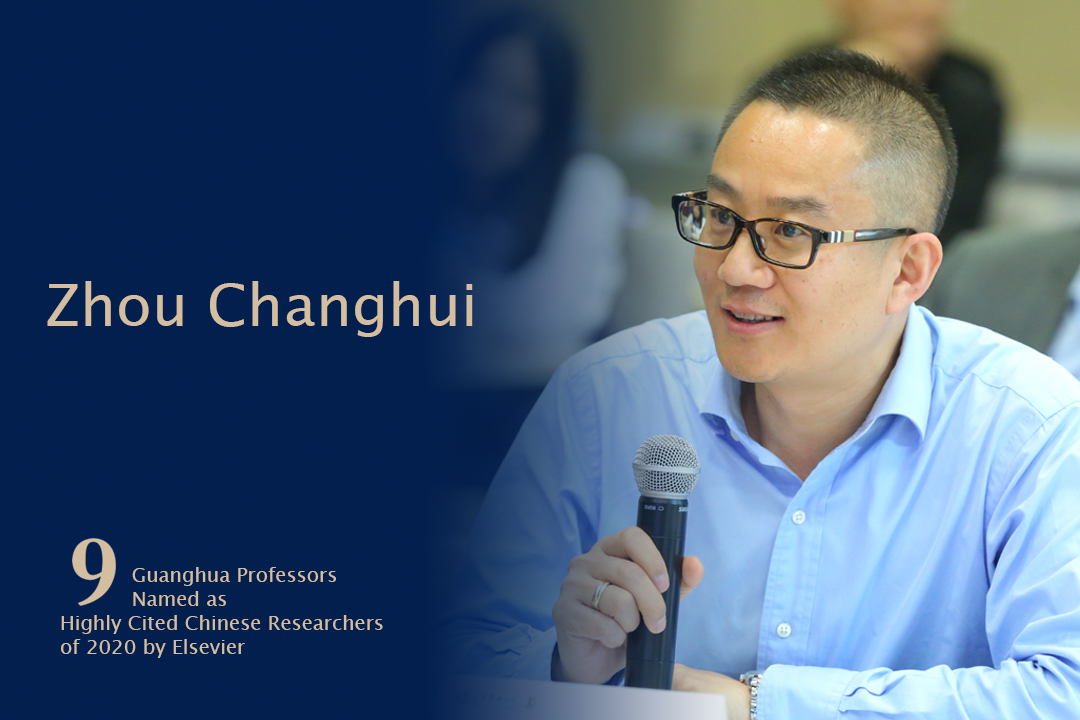 Zhou Changhui

9 Guanghua Professors Named as Highly Cited Chinese Researchers of 2020 by Elsevier